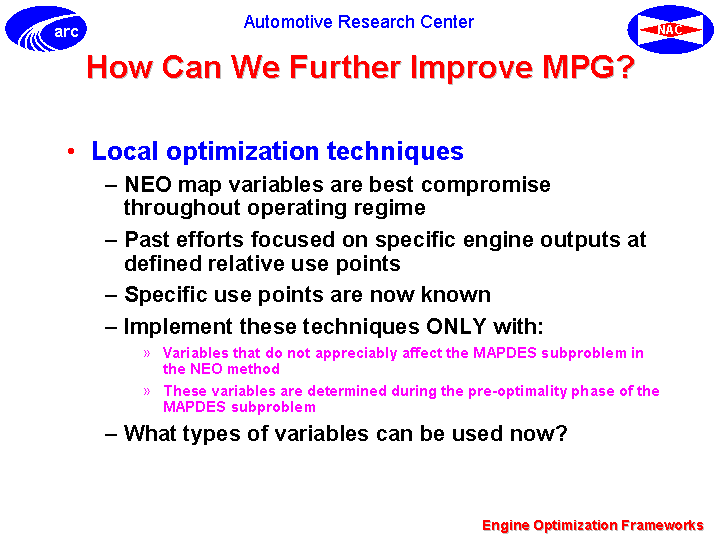 arc

Automotive Research Center

NAC

How Can We Further Improve MPG?

• Local optimization techniques
 – NEO map variables are best compromise throughout operating regime
 – Past efforts focused on specific engine outputs at defined relative use points
 – Specific use points are now known
 – Implement these techniques ONLY with:
  » Variables that do not appreciably affect the MAPDES subproblem in the NEO method
  » These variables are determined during the pre-optimality phase of the MAPDES subproblem
 – What types of variables can be used now?

Engine Optimization Frameworks